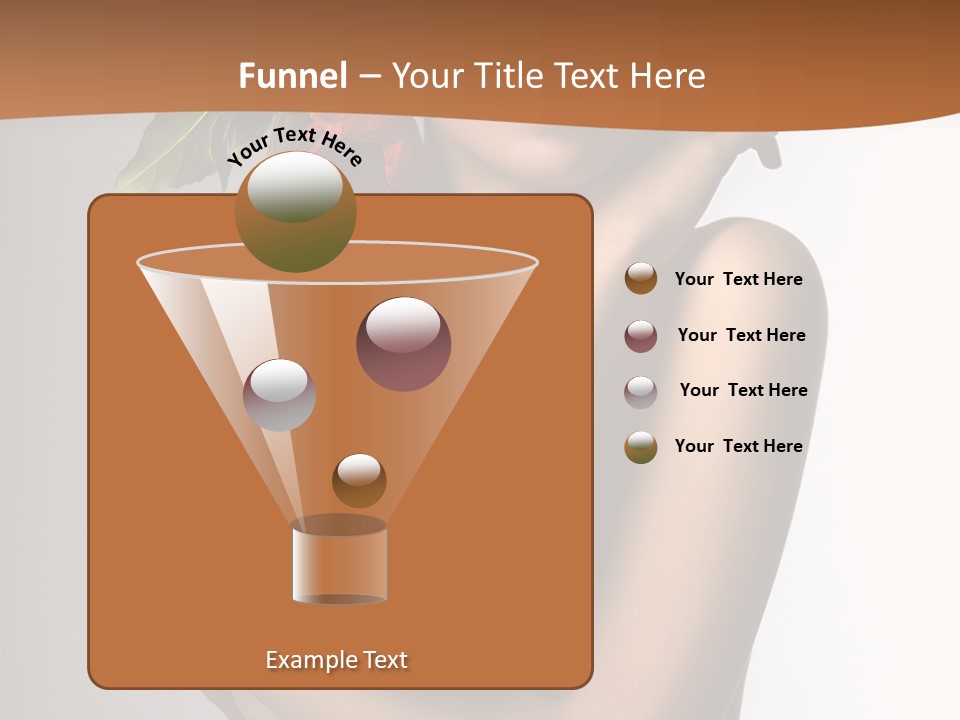 Funnel – Your Title Text Here

Your Text Here

Your Text Here

Your Text Here

Your Text Here

Your Text Here

Example Text